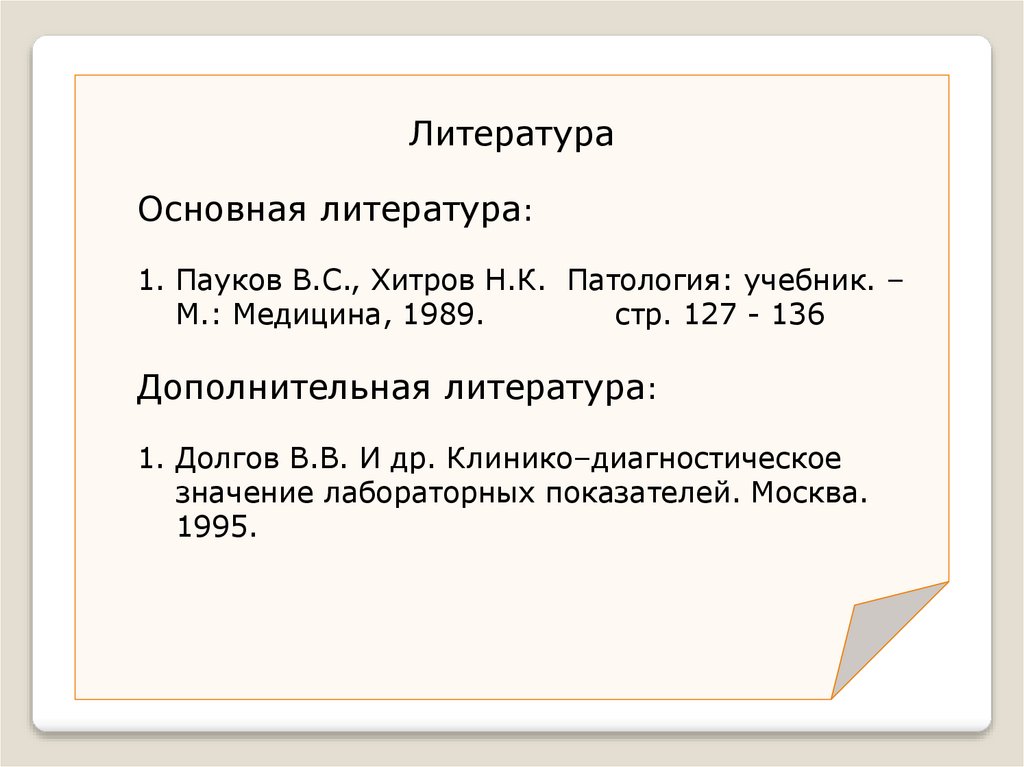 Литература

Основная литература:

1. Пауков В.С., Хитров Н.К. Патология: учебник. – М.: Медицина, 1989. стр. 127 - 136

Дополнительная литература:

1. Долгов В.В. И др. Клинико–диагностическое значение лабораторных показателей. Москва. 1995.